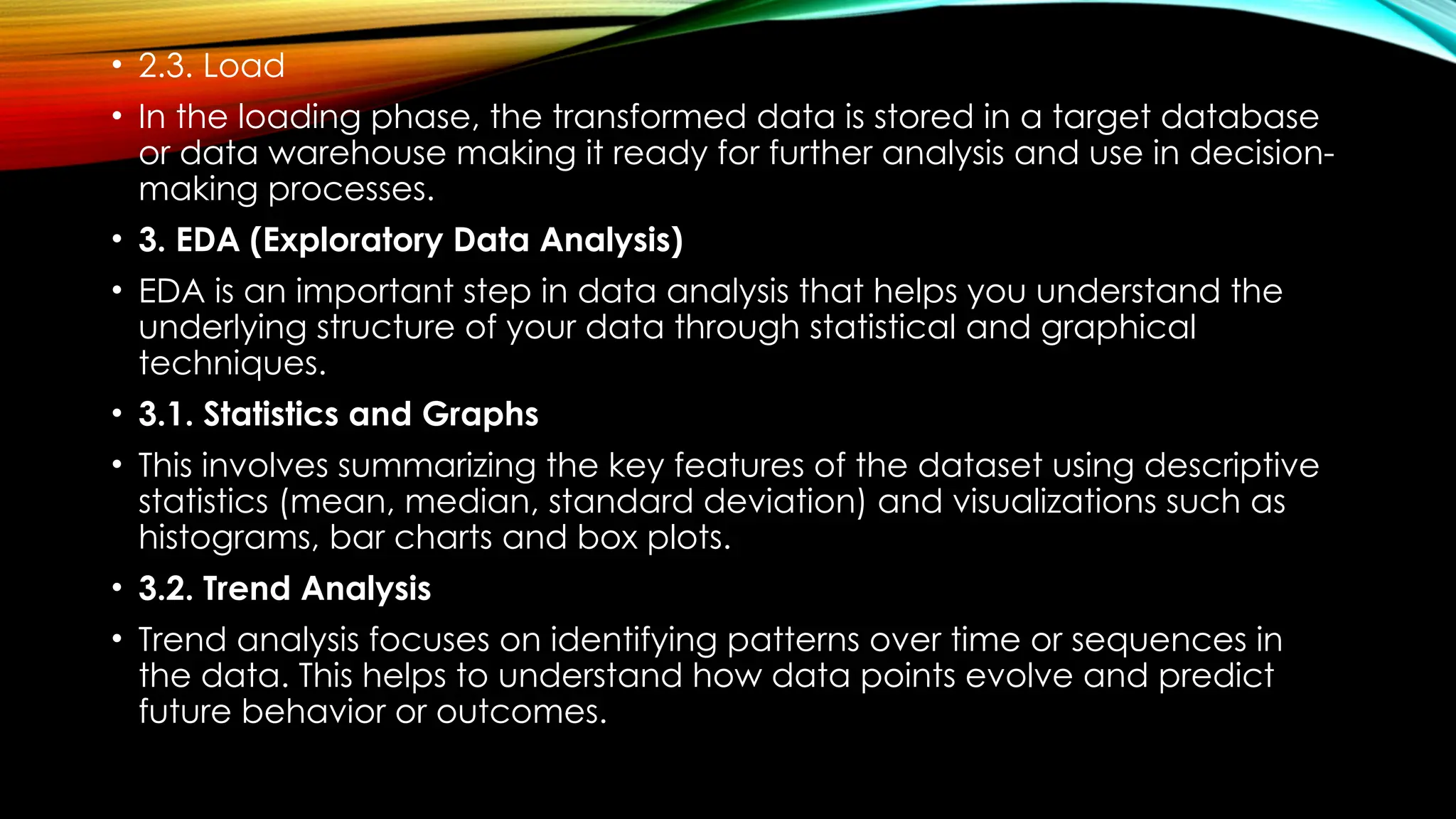 • 2.3. Load

• In the loading phase, the transformed data is stored in a target database or data warehouse making it ready for further analysis and use in decision-making processes.

• 3. EDA (Exploratory Data Analysis)

• EDA is an important step in data analysis that helps you understand the underlying structure of your data through statistical and graphical techniques.

• 3.1. Statistics and Graphs

• This involves summarizing the key features of the dataset using descriptive statistics (mean, median, standard deviation) and visualizations such as histograms, bar charts and box plots.

• 3.2. Trend Analysis

• Trend analysis focuses on identifying patterns over time or sequences in the data. This helps to understand how data points evolve and predict future behavior or outcomes.